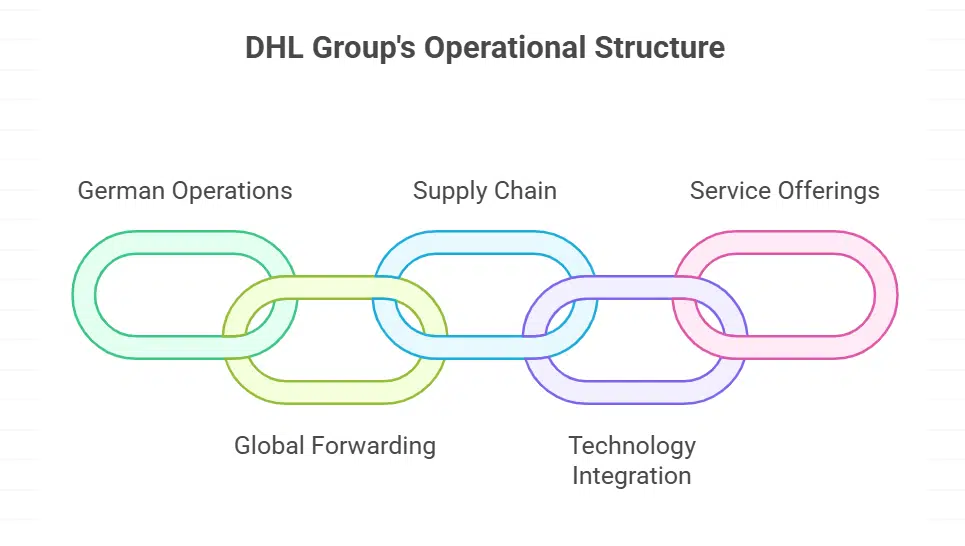 DHL Group's Operational Structure

German Operations

Supply Chain

Service Offerings

Global Forwarding

Technology Integration